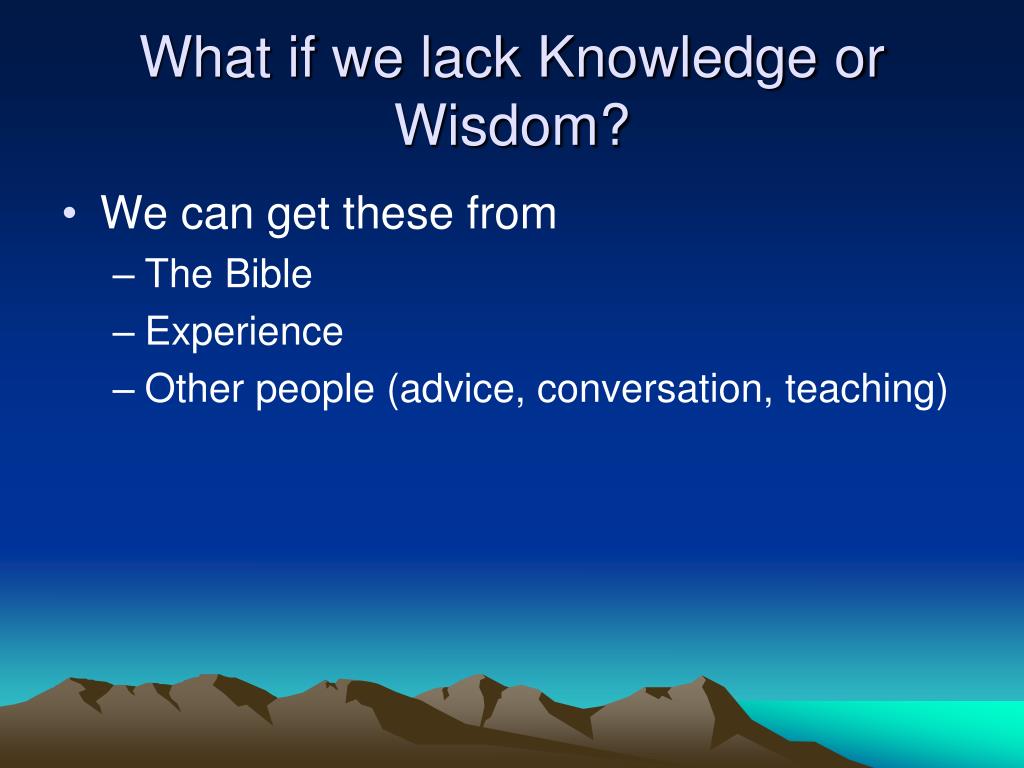 What if we lack Knowledge or Wisdom?

• We can get these from
– The Bible
– Experience
– Other people (advice, conversation, teaching)